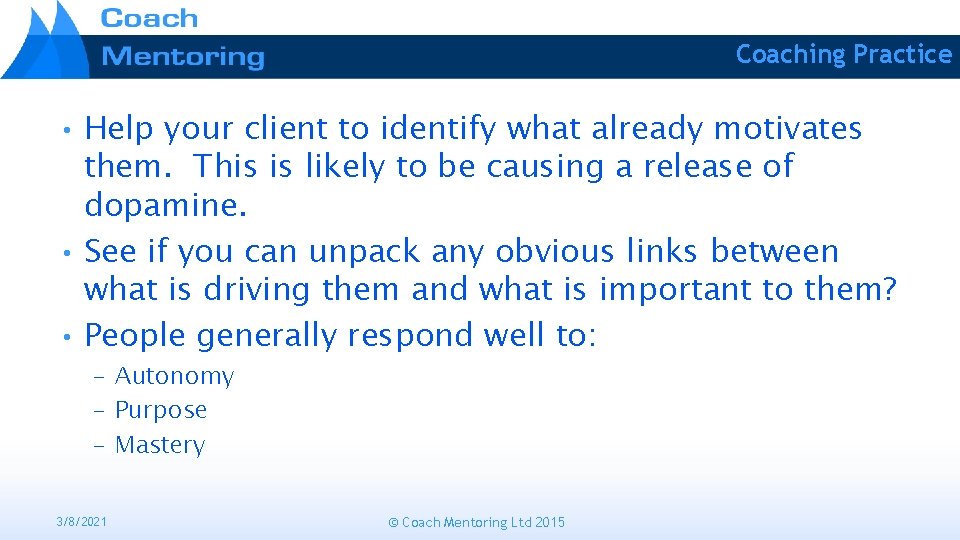 Coach
Mentoring

Coaching Practice

• Help your client to identify what already motivates them. This is likely to be causing a release of dopamine.
• See if you can unpack any obvious links between what is driving them and what is important to them?
• People generally respond well to:
– Autonomy
– Purpose
– Mastery

3/8/2021

© Coach Mentoring Ltd 2015